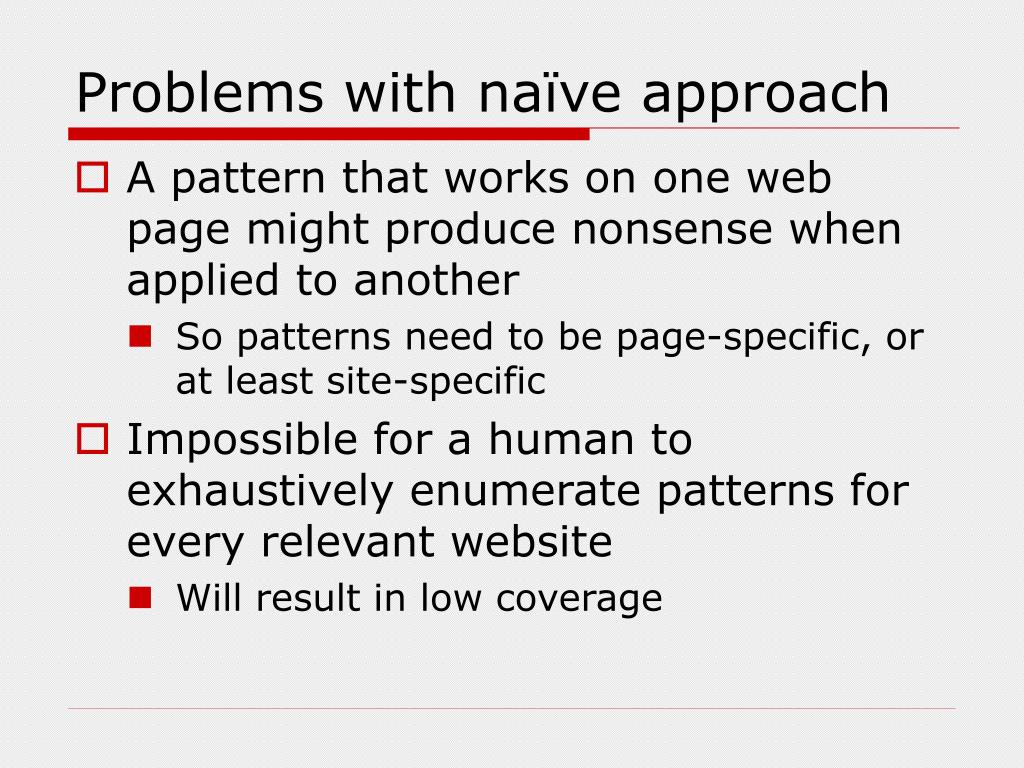 Problems with naïve approach

A pattern that works on one web page might produce nonsense when applied to another

So patterns need to be page-specific, or at least site-specific

Impossible for a human to exhaustively enumerate patterns for every relevant website

Will result in low coverage